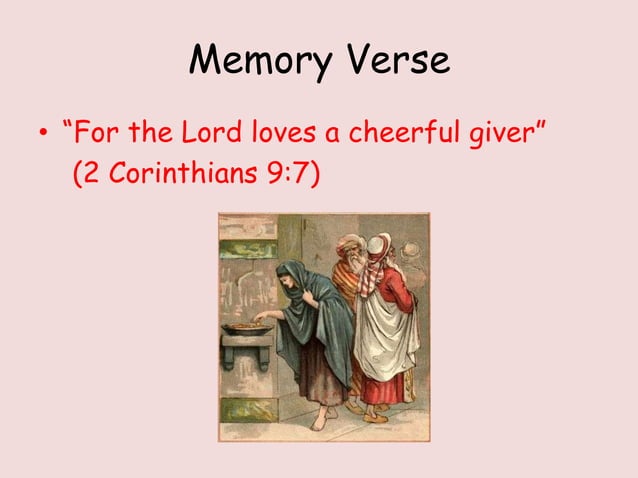 Memory Verse

• "For the Lord loves a cheerful giver" (2 Corinthians 9:7)